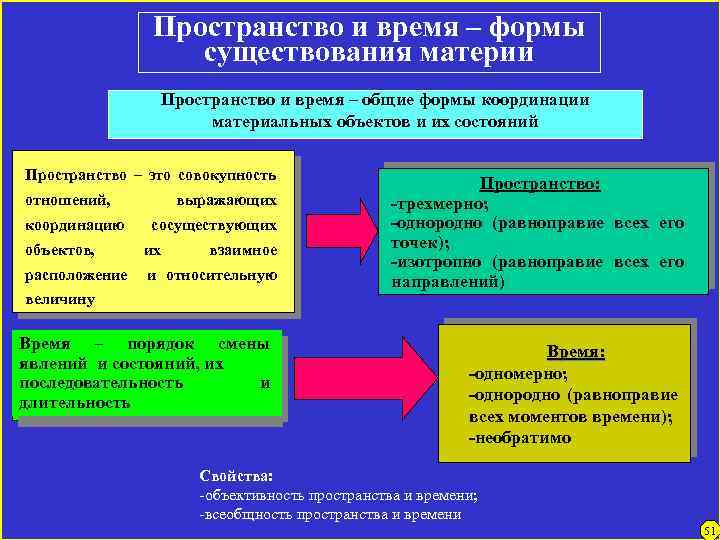 Пространство и время – формы существования материи

Пространство и время – общие формы координации материальных объектов и их состояний

Пространство – это совокупность отношений, выражающих координацию сосуществующих объектов, их взаимное расположение и относительную величину

Пространство:
-трехмерно;
-однородно (равноправие всех его точек);
-изотропно (равноправие всех его направлений)

Время – порядок смены явлений и состояний, их последовательность и длительность

Время:
-одномерно;
-однородно (равноправие всех моментов времени);
-необратимо

Свойства:
-объективность пространства и времени;
-всеобщность пространства и времени

51